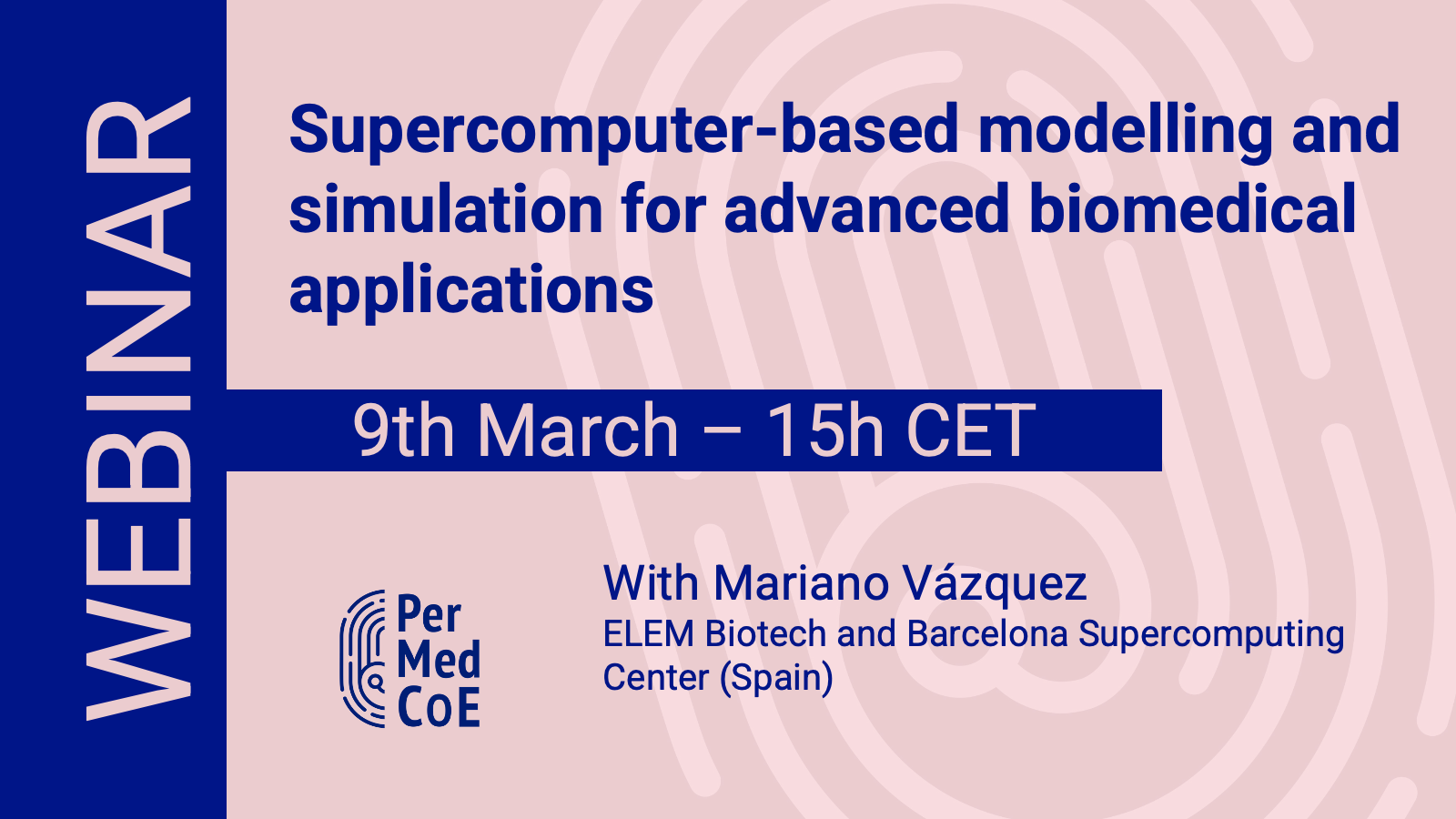 WEBINAR

Supercomputer-based modelling and simulation for advanced biomedical applications

9th March – 15h CET

Per Med CoE

With Mariano Vázquez
ELEM Biotech and Barcelona Supercomputing Center (Spain)